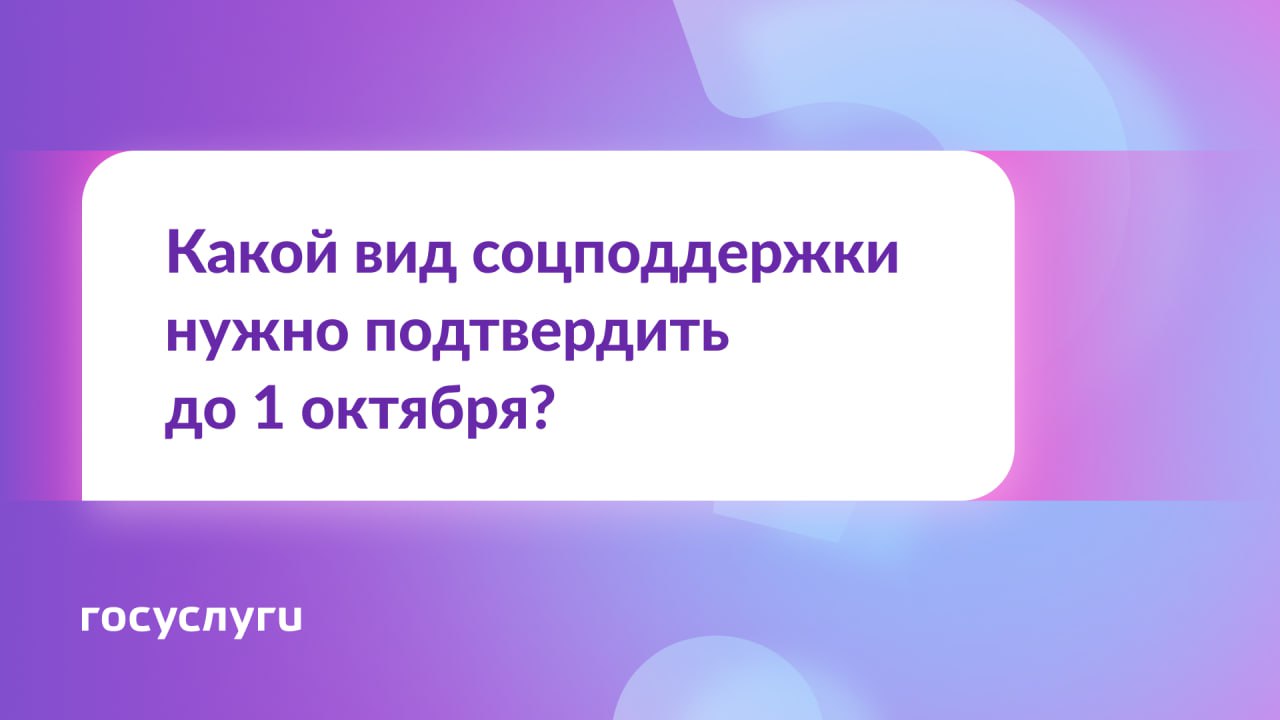 Какой вид соцподдержки нужно подтвердить до 1 октября?

госуслуги